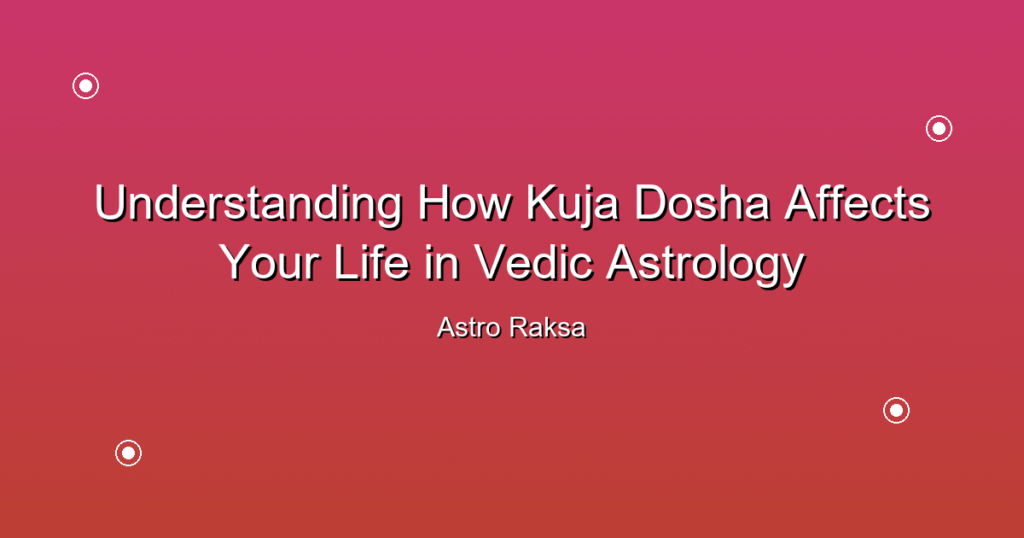 Understanding How Kuja Dosha Affects Your Life in Vedic Astrology

Astro Raksa